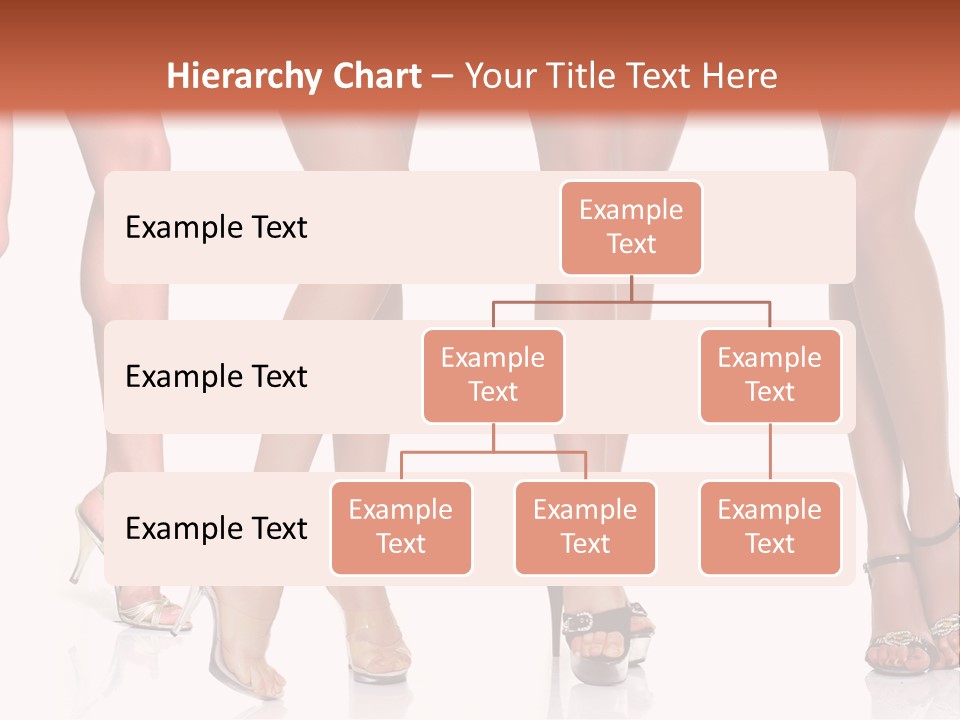 Hierarchy Chart – Your Title Text Here

Example Text

Example Text

Example Text

Example Text

Example Text

Example Text

Example Text

Example Text

Example Text